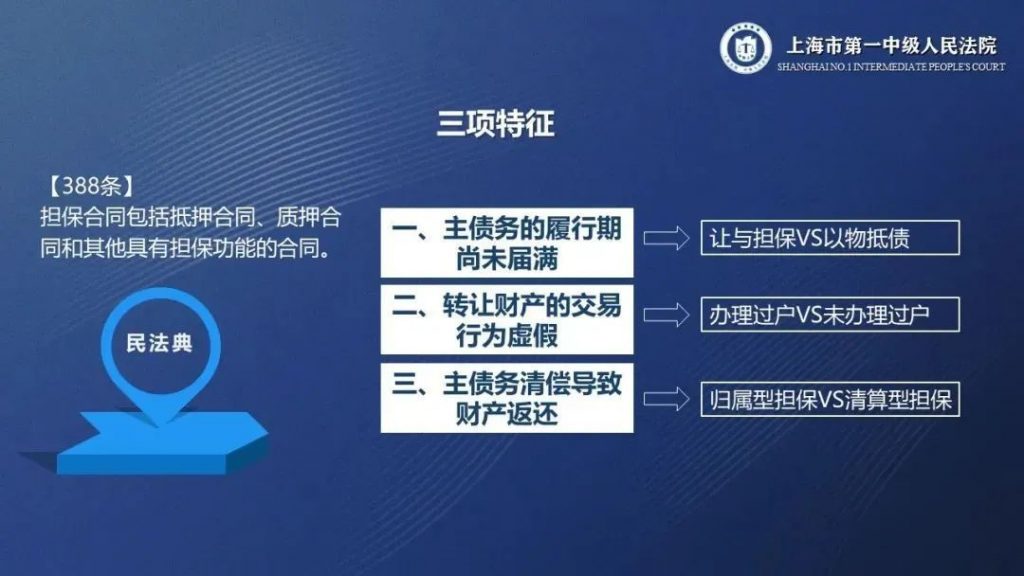 上海市第一中级人民法院
SHANGHAI NO.1 INTERMEDIATE PEOPLE'S COURT

三项特征

【388条】
担保合同包括抵押合同、质押合同和其他具有担保功能的合同。

民法典

一、主债务的履行期尚未届满

让与担保VS以物抵债

二、转让财产的交易行为虚假

办理过户VS未办理过户

三、主债务清偿导致财产返还

归属型担保VS清算型担保